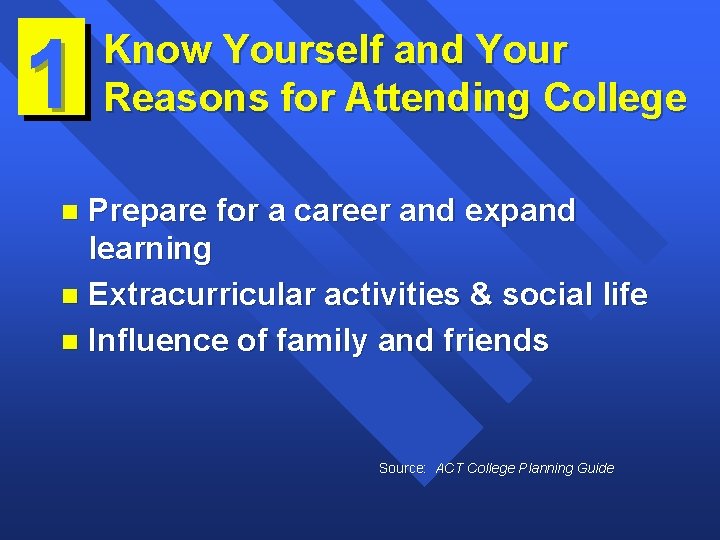 1

Know Yourself and Your Reasons for Attending College

- Prepare for a career and expand learning
- Extracurricular activities & social life
- Influence of family and friends

Source: ACT College Planning Guide